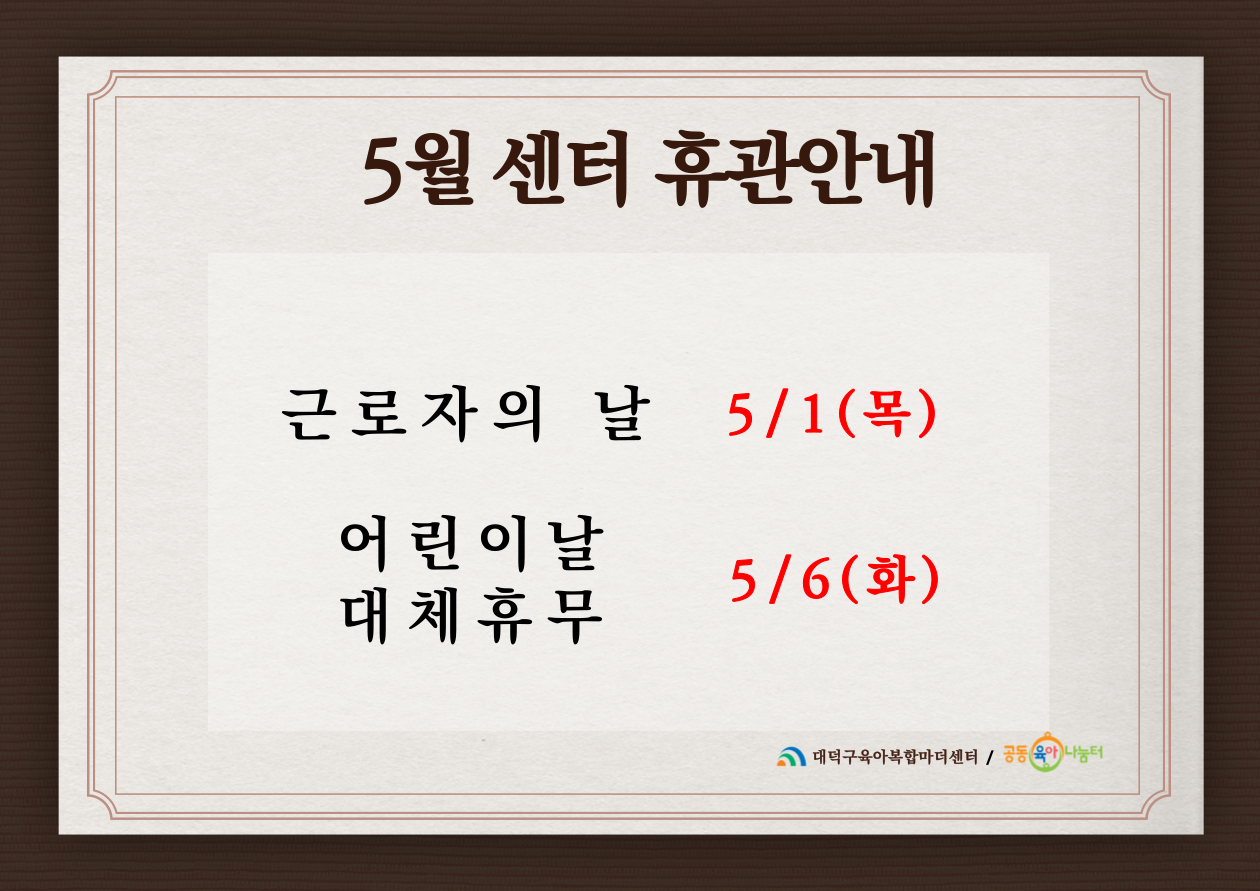 5월 센터 휴관안내

근로자의 날 5/1(목)

어린이날 대체휴무 5/6(화)

대덕구육아복합마더센터 / 공동육아나눔터